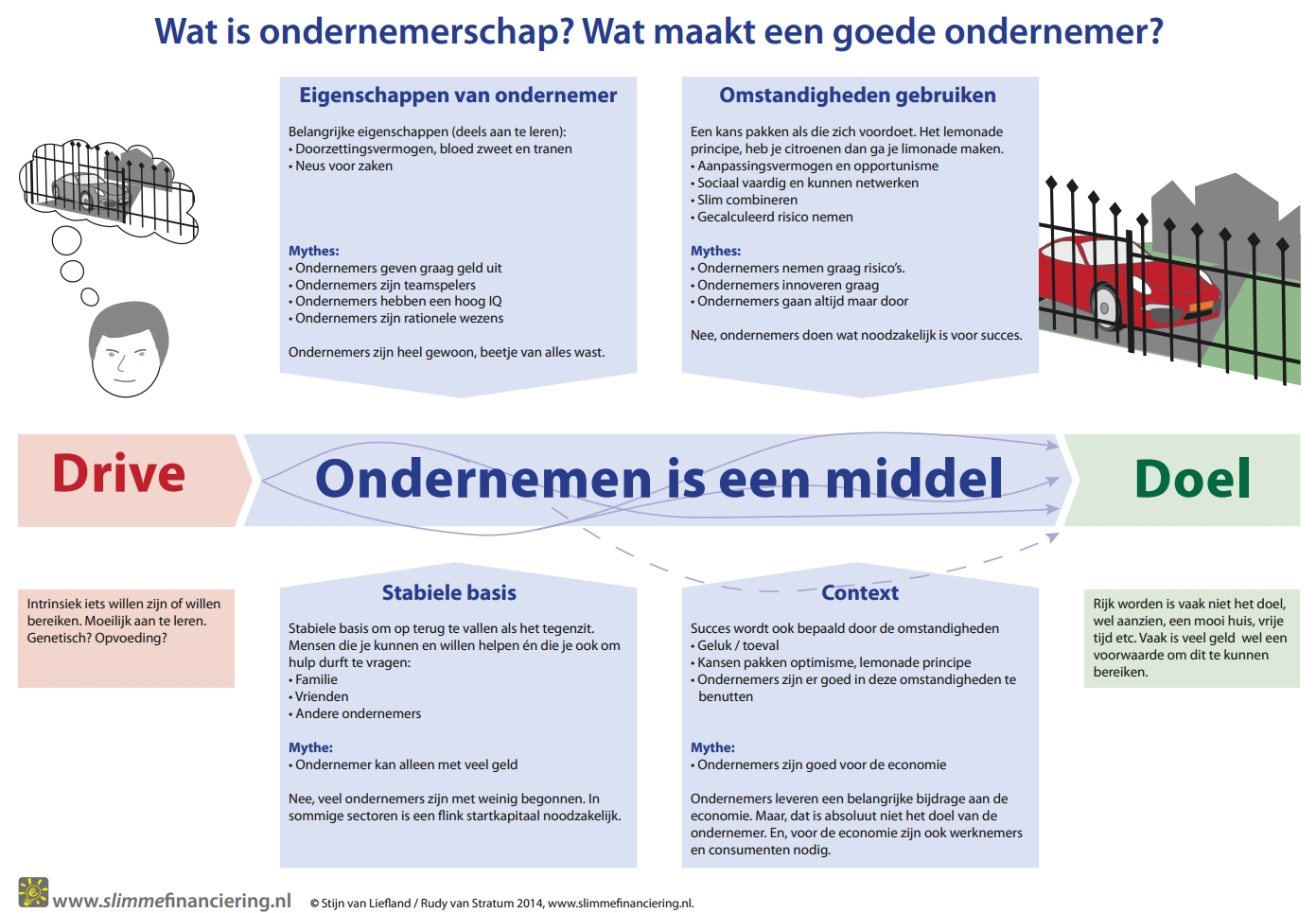 Wat is ondernemerschap? Wat maakt een goede ondernemer?

Eigenschappen van ondernemer

Belangrijke eigenschappen (deels aan te leren):
• Doorzettingsvermogen, bloed zweet en tranen
• Neus voor zaken

Mythes:
• Ondernemers geven graag geld uit
• Ondernemers zijn teamspelers
• Ondernemers hebben een hoog IQ
• Ondernemers zijn rationele wezens

Ondernemers zijn heel gewoon, beetje van alles wast.

Omstandigheden gebruiken

Een kans pakken als die zich voordoet. Het lemonade principe, heb je citroenen dan ga je limonade maken.
• Aanpassingsvermogen en opportunisme
• Sociaal vaardig en kunnen netwerken
• Slim combineren
• Gecalculeerd risico nemen

Mythes:
• Ondernemers nemen graag risico's.
• Ondernemers innoveren graag
• Ondernemers gaan altijd maar door

Nee, ondernemers doen wat noodzakelijk is voor succes.

Drive

Ondernemen is een middel

Doel

Intrinsiek iets willen zijn of willen bereiken. Moeilijk aan te leren. Genetisch? Opvoeding?

Stabiele basis

Stabiele basis om op terug te vallen als het tegenzit. Mensen die je kunnen en willen helpen én die je ook om hulp durft te vragen:
• Familie
• Vrienden
• Andere ondernemers

Mythe:
• Ondernemer kan alleen met veel geld

Nee, veel ondernemers zijn met weinig begonnen. In sommige sectoren is een flink startkapitaal noodzakelijk.

Context

Succes wordt ook bepaald door de omstandigheden
• Geluk / toeval
• Kansen pakken optimisme, lemonade principe
• Ondernemers zijn er goed in deze omstandigheden te benutten

Mythe:
• Ondernemers zijn goed voor de economie

Ondernemers leveren een belangrijke bijdrage aan de economie. Maar, dat is absoluut niet het doel van de ondernemer. En, voor de economie zijn ook werknemers en consumenten nodig.

Rijk worden is vaak niet het doel, wel aanzien, een mooi huis, vrije tijd etc. Vaak is veel geld wel een voorwaarde om dit te kunnen bereiken.

www.slimmefinanciering.nl © Stijn van Liefland / Rudy van Stratum 2014, www.slimmefinanciering.nl.